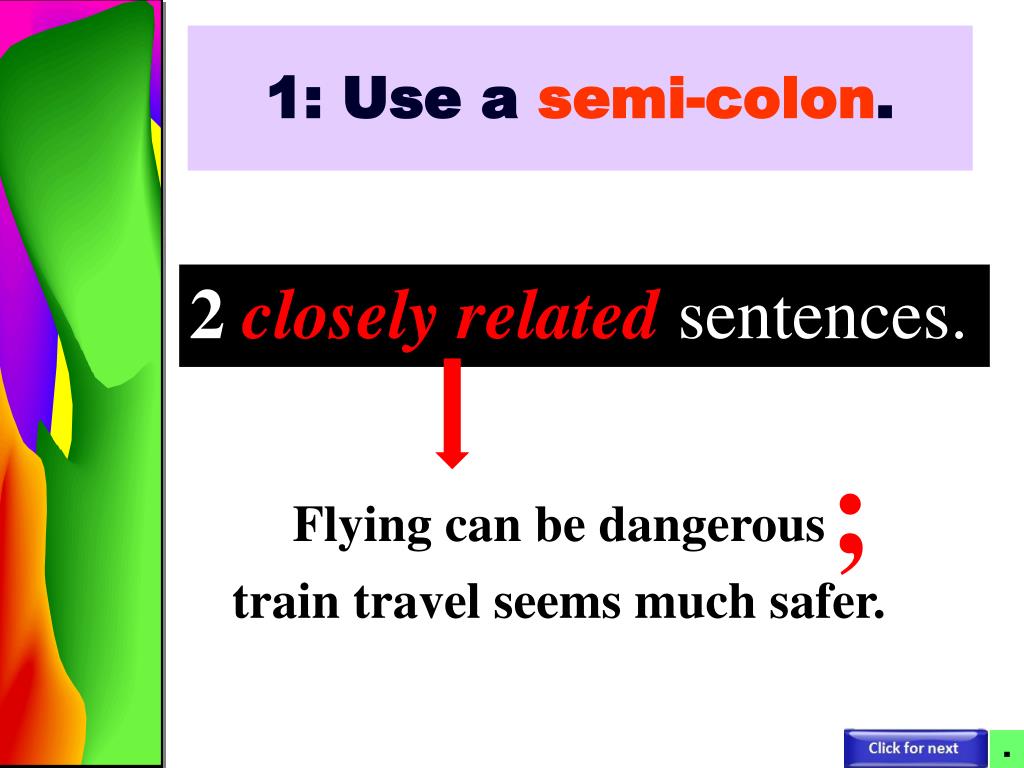 1: Use a semi-colon.

2 closely related sentences.

Flying can be dangerous ;
train travel seems much safer.

Click for next

.